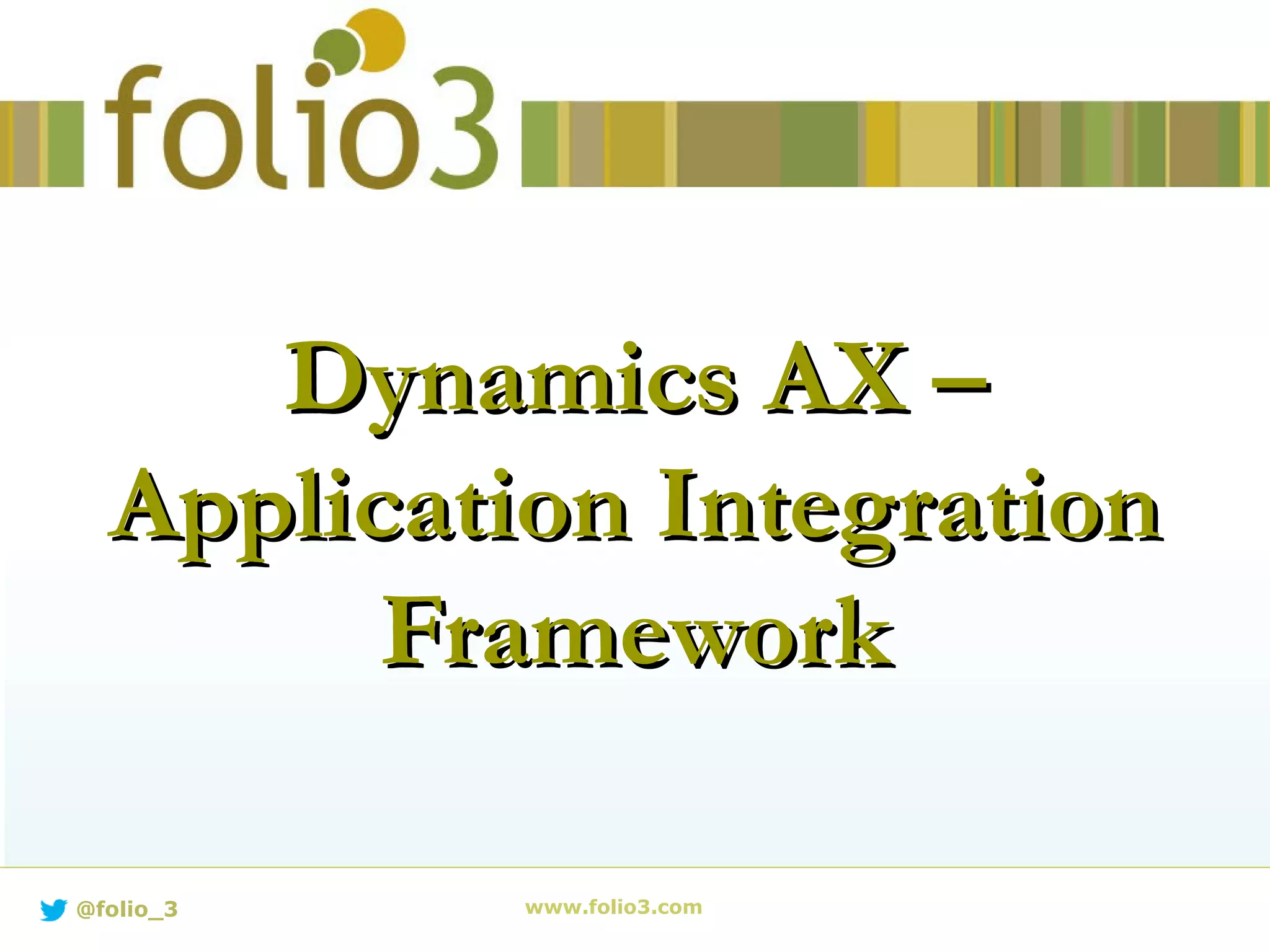 folio3

Dynamics AX – Application Integration Framework

@folio_3

www.folio3.com